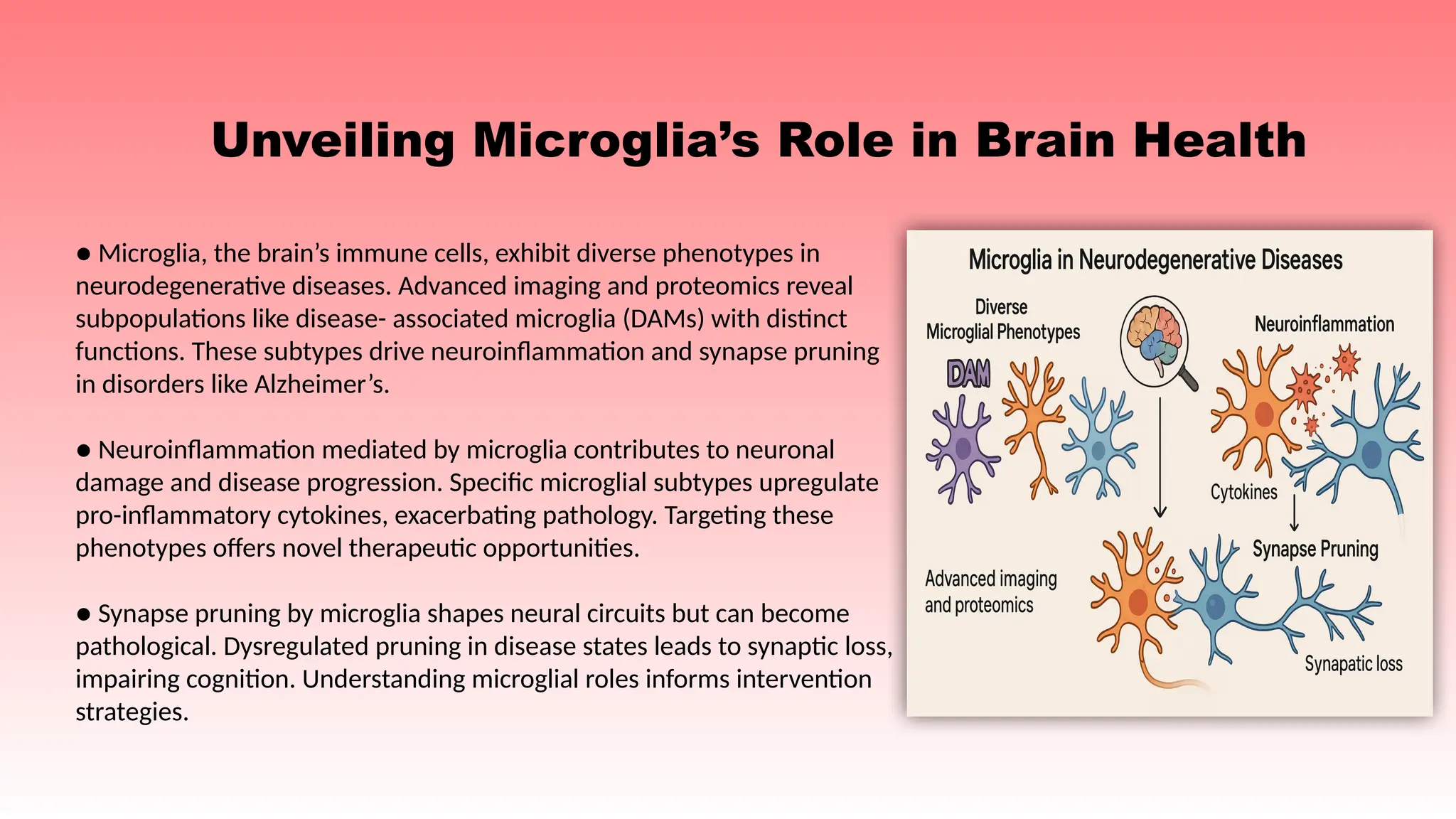 Unveiling Microglia’s Role in Brain Health

● Microglia, the brain’s immune cells, exhibit diverse phenotypes in neurodegenerative diseases. Advanced imaging and proteomics reveal subpopulations like disease- associated microglia (DAMs) with distinct functions. These subtypes drive neuroinflammation and synapse pruning in disorders like Alzheimer’s.

● Neuroinflammation mediated by microglia contributes to neuronal damage and disease progression. Specific microglial subtypes upregulate pro-inflammatory cytokines, exacerbating pathology. Targeting these phenotypes offers novel therapeutic opportunities.

● Synapse pruning by microglia shapes neural circuits but can become pathological. Dysregulated pruning in disease states leads to synaptic loss, impairing cognition. Understanding microglial roles informs intervention strategies.

Microglia in Neurodegenerative Diseases

Diverse Microglial Phenotypes

DAM

Neuroinflammation

Cytokines

Synapse Pruning

Advanced imaging and proteomics

Synapatic loss